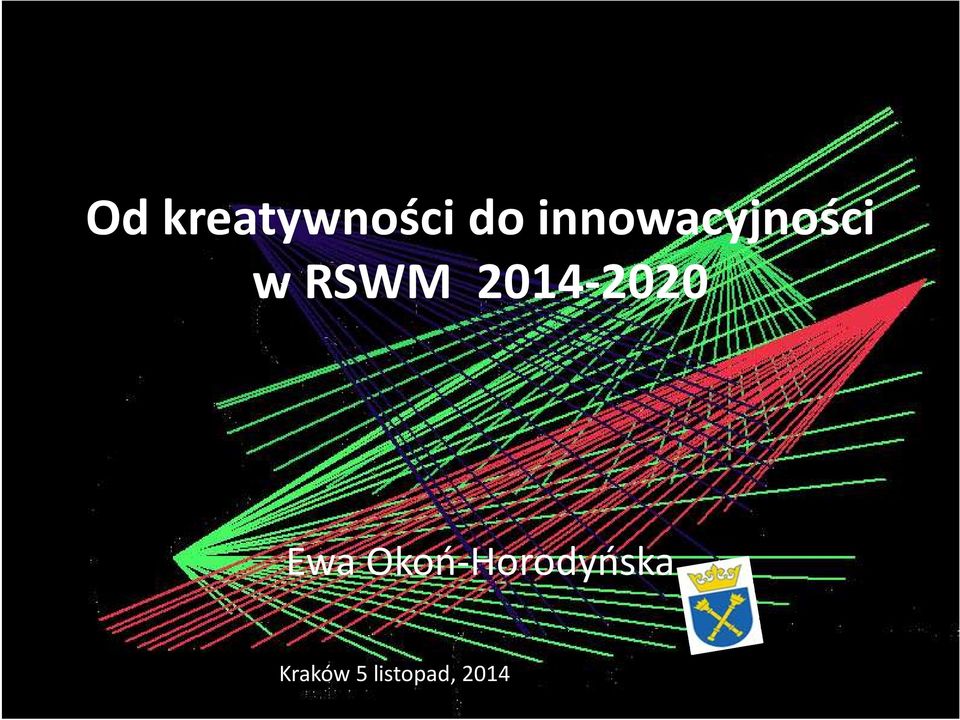 Od kreatywności do innowacyjności w RSWM 2014-2020

Ewa Okoń-Horodyńska

Kraków 5 listopad, 2014